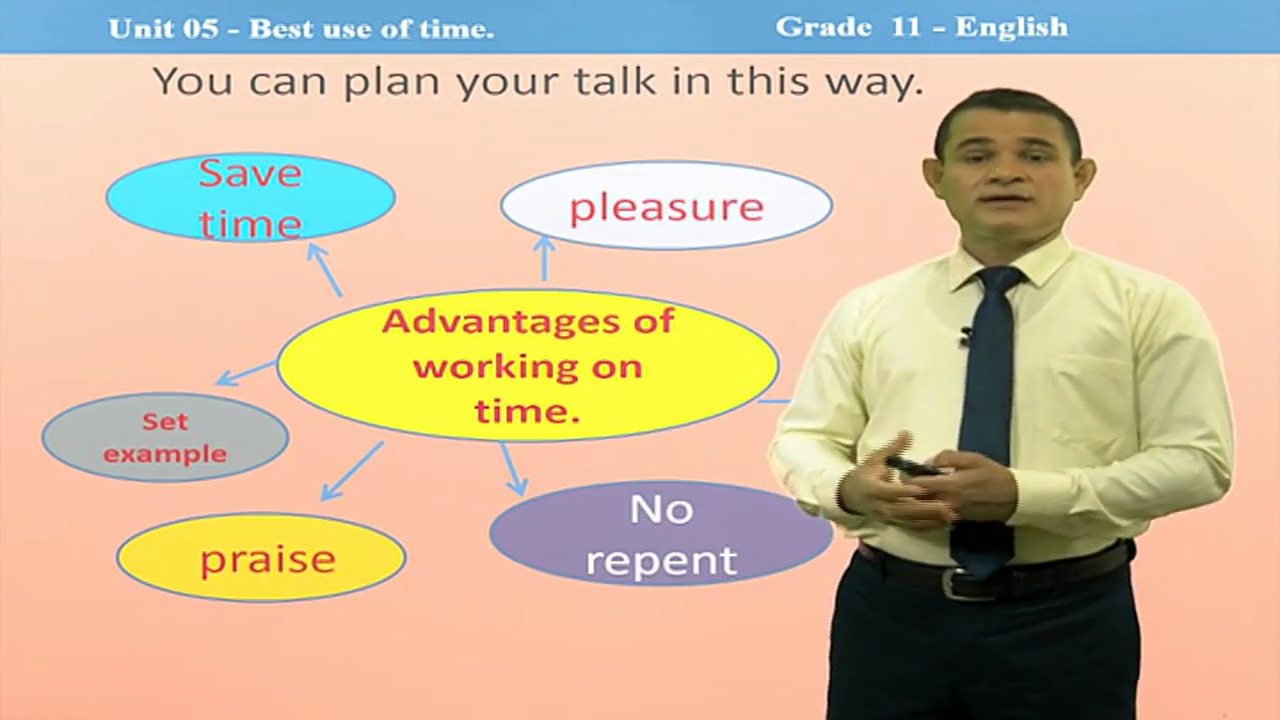 Unit 05 - Best use of time.

Grade 11 - English

You can plan your talk in this way.

Save time

pleasure

Advantages of working on time.

Set example

praise

No repent